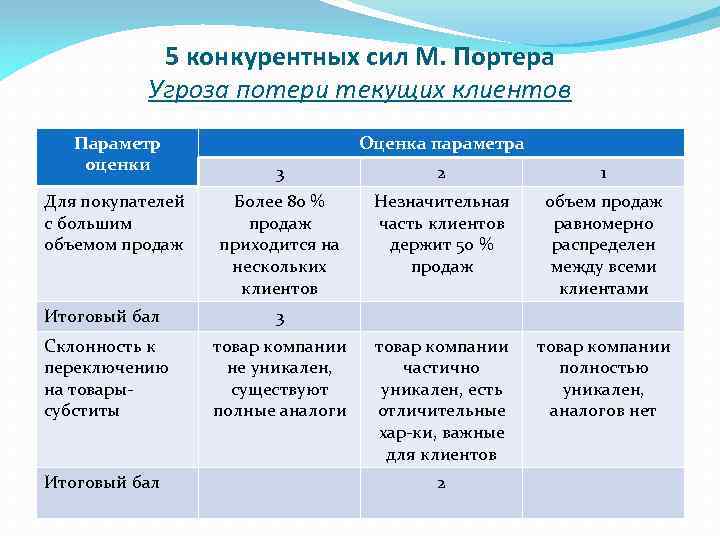 5 конкурентных сил М. Портера
Угроза потери текущих клиентов

| Параметр оценки | Оценка параметра | | |
|---|---|---|---|
| | 3 | 2 | 1 |
| Для покупателей с большим объемом продаж | Более 80 % продаж приходится на нескольких клиентов | Незначительная часть клиентов держит 50 % продаж | объем продаж равномерно распределен между всеми клиентами |
| Итоговый бал | 3 | | |
| Склонность к переключению на товары-субституты | товар компании не уникален, существуют полные аналоги | товар компании частично уникален, есть отличительные хар-ки, важные для клиентов | товар компании полностью уникален, аналогов нет |
| Итоговый бал | | 2 | |